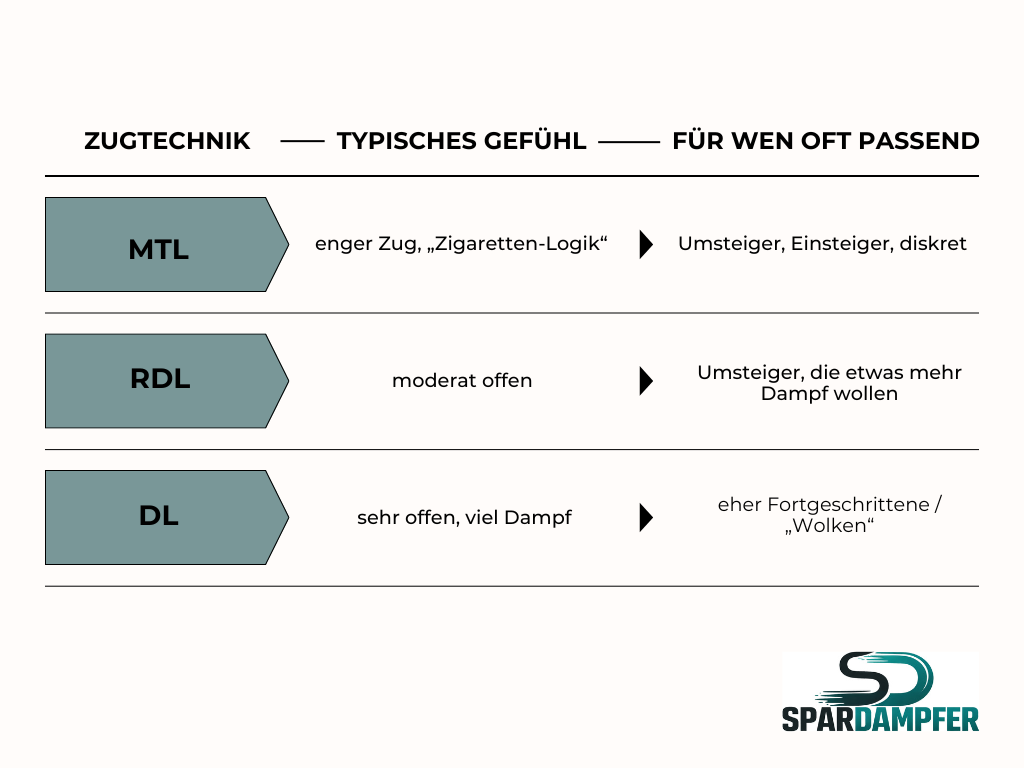 | ZUGTECHNIK | TYPISCHES GEFÜHL | FÜR WEN OFT PASSEND |
|---|---|---|
| MTL | enger Zug, „Zigaretten-Logik“ | Umsteiger, Einsteiger, diskret |
| RDL | moderat offen | Umsteiger, die etwas mehr Dampf wollen |
| DL | sehr offen, viel Dampf | eher Fortgeschrittene / „Wolken“ |

SD
SPARDAMPFER